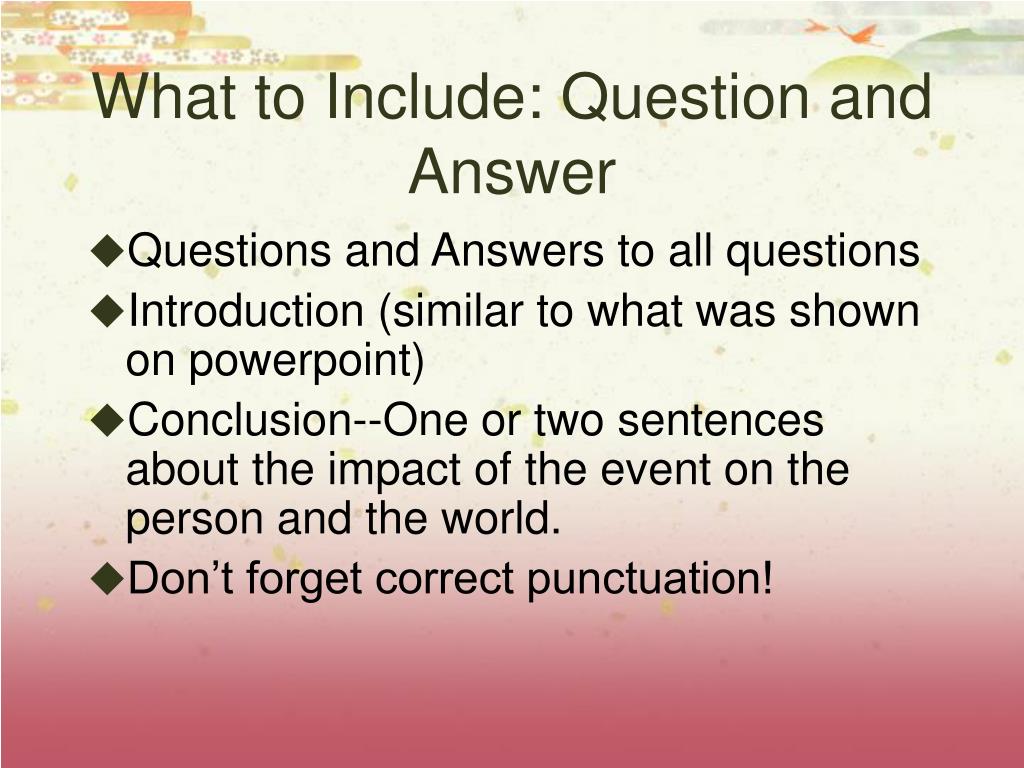 What to Include: Question and Answer

◆Questions and Answers to all questions
◆Introduction (similar to what was shown on powerpoint)
◆Conclusion--One or two sentences about the impact of the event on the person and the world.
◆Don’t forget correct punctuation!